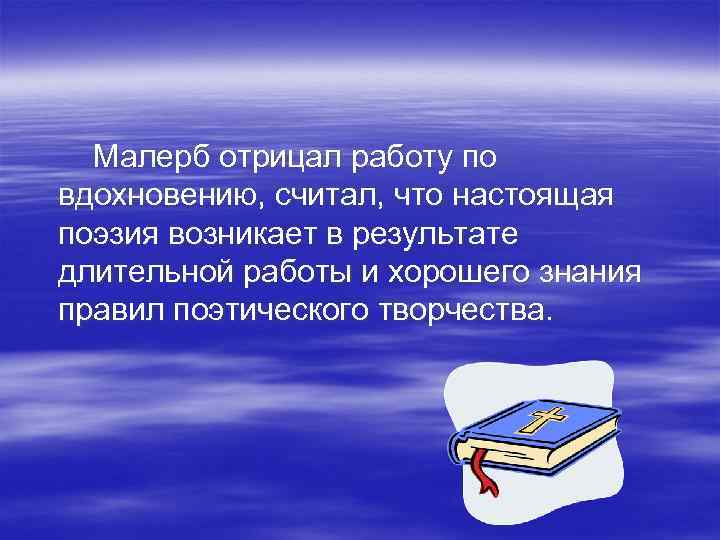 Малерб отрицал работу по вдохновению, считал, что настоящая поэзия возникает в результате длительной работы и хорошего знания правил поэтического творчества.